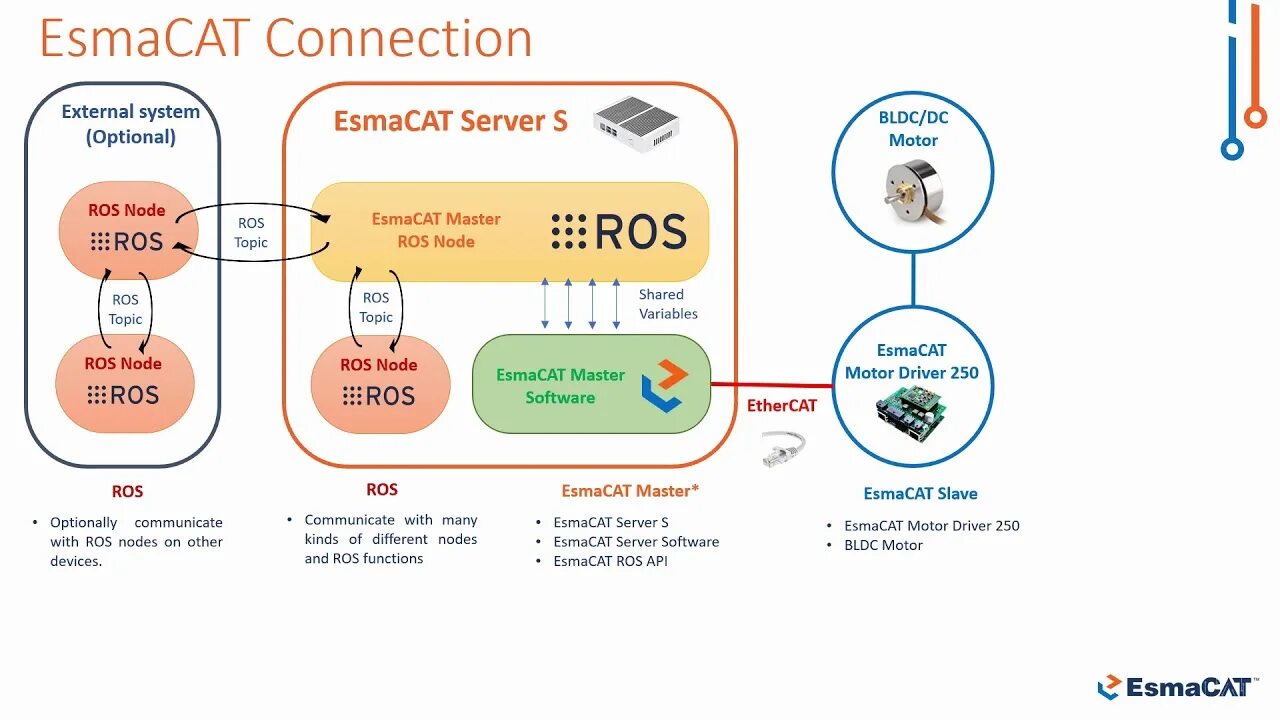 EsmaCAT Connection

External system (Optional)

ROS Node
ROS

ROS Topic

ROS Node
ROS

ROS Topic

EsmaCAT Server S

EsmaCAT Master ROS Node

ROS

ROS Topic

ROS Node
ROS

Shared Variables

EsmaCAT Master Software

EtherCAT

BLDC/DC Motor

EsmaCAT Motor Driver 250

ROS

• Optionally communicate with ROS nodes on other devices.

ROS

• Communicate with many kinds of different nodes and ROS functions

EsmaCAT Master*

• EsmaCAT Server S
• EsmaCAT Server Software
• EsmaCAT ROS API

EsmaCAT Slave

• EsmaCAT Motor Driver 250
• BLDC Motor

EsmaCAT™